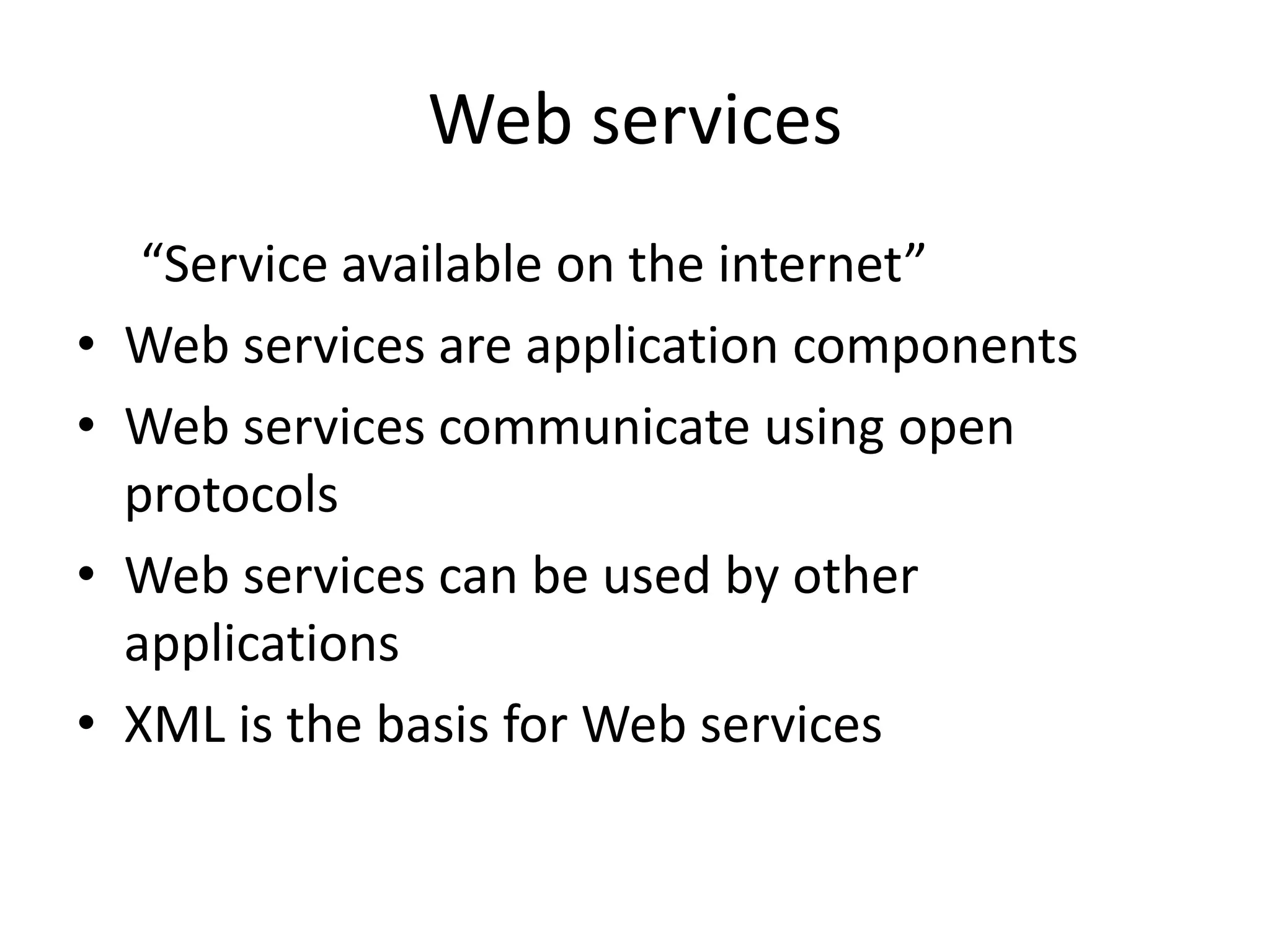 Web services

“Service available on the internet”

• Web services are application components
• Web services communicate using open protocols
• Web services can be used by other applications
• XML is the basis for Web services